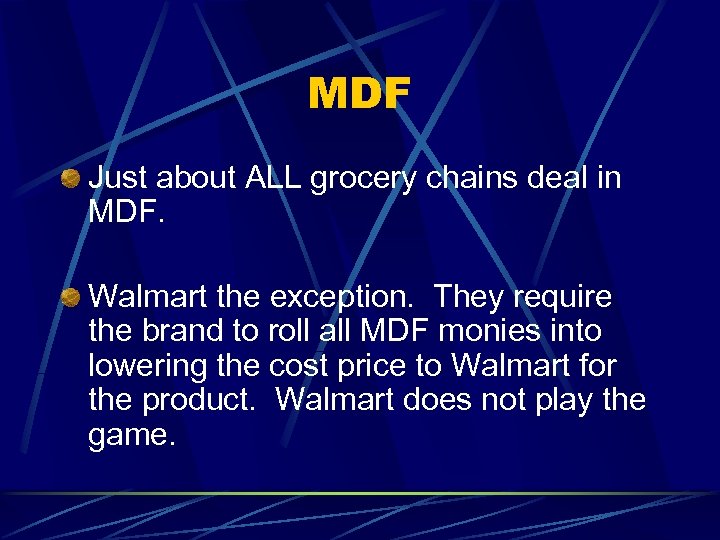 MDF

Just about ALL grocery chains deal in MDF.

Walmart the exception. They require the brand to roll all MDF monies into lowering the cost price to Walmart for the product. Walmart does not play the game.